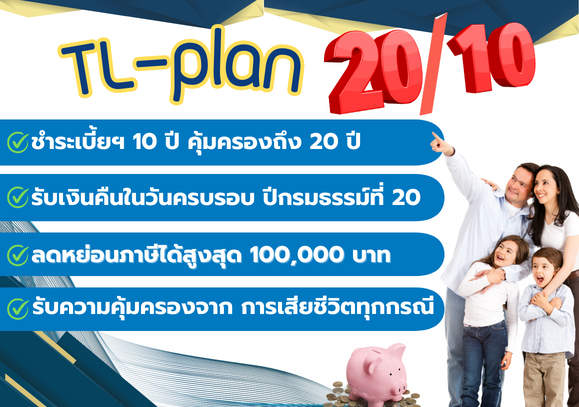 TL-plan 20/10

ชำระเบี้ยฯ 10 ปี คุ้มครองถึง 20 ปี

รับเงินคืนในวันครบรอบ ปีกรมธรรม์ที่ 20

ลดหย่อนภาษีได้สูงสุด 100,000 บาท

รับความคุ้มครองจาก การเสียชีวิตทุกกรณี